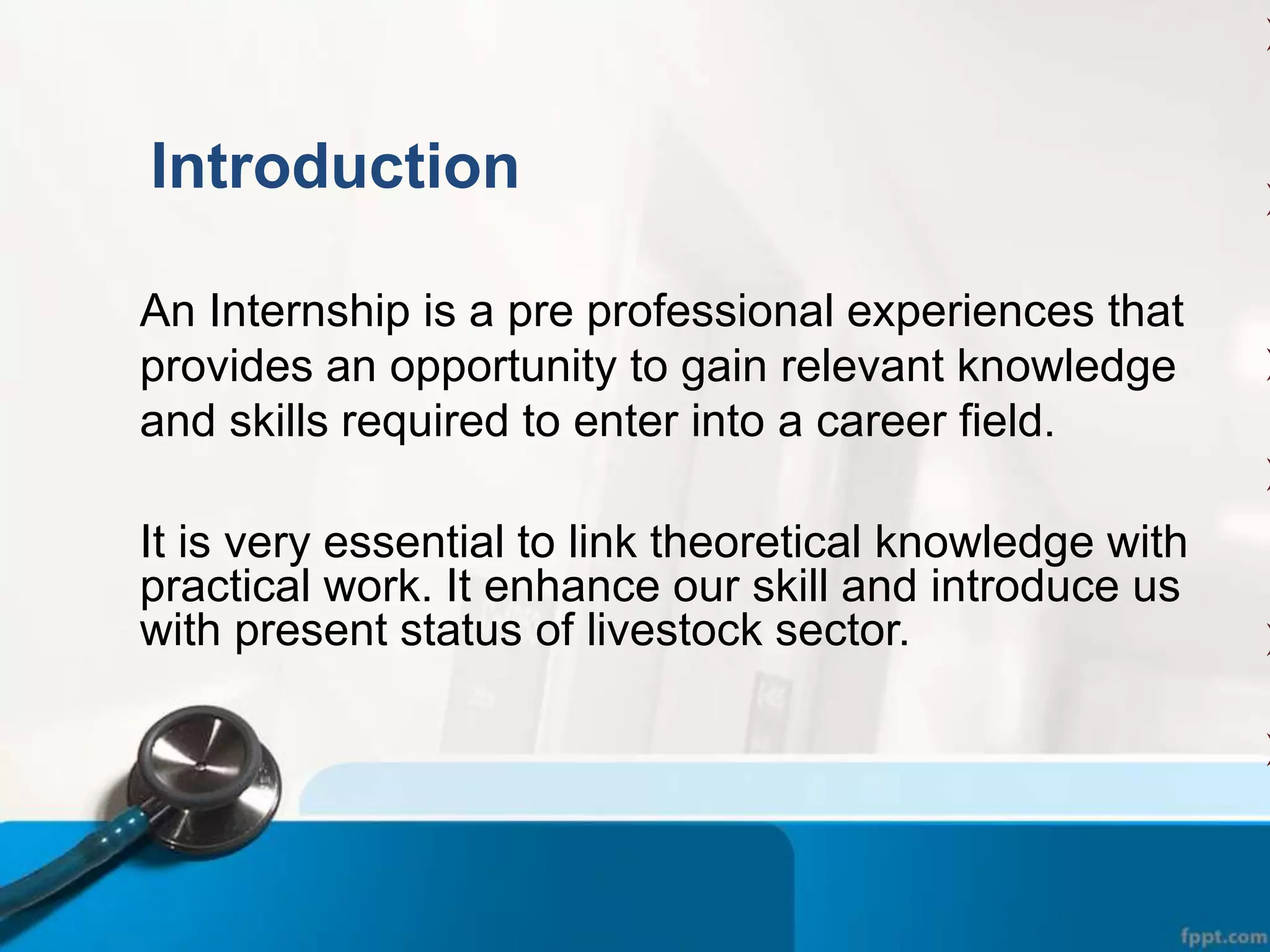 Introduction

An Internship is a pre professional experiences that provides an opportunity to gain relevant knowledge and skills required to enter into a career field.

It is very essential to link theoretical knowledge with practical work. It enhance our skill and introduce us with present status of livestock sector.

fppt.com